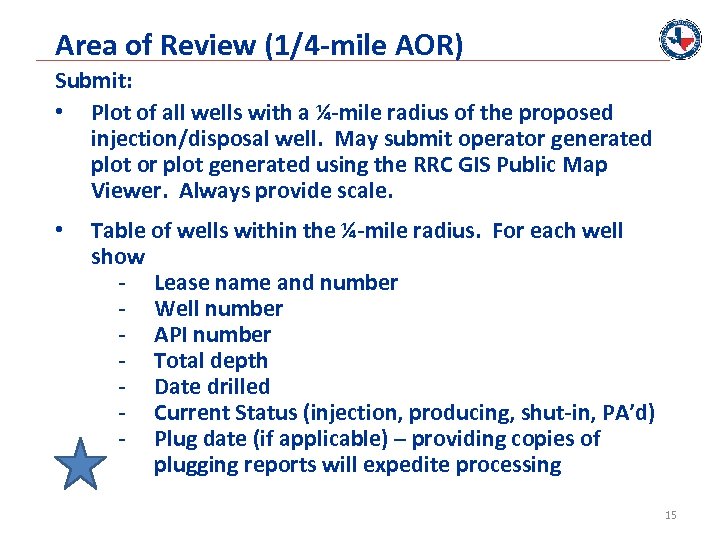 Area of Review (1/4-mile AOR)

Submit:

• Plot of all wells with a ¼-mile radius of the proposed injection/disposal well. May submit operator generated plot or plot generated using the RRC GIS Public Map Viewer. Always provide scale.

• Table of wells within the ¼-mile radius. For each well show
- Lease name and number
- Well number
- API number
- Total depth
- Date drilled
- Current Status (injection, producing, shut-in, PA'd)
- Plug date (if applicable) – providing copies of plugging reports will expedite processing

15